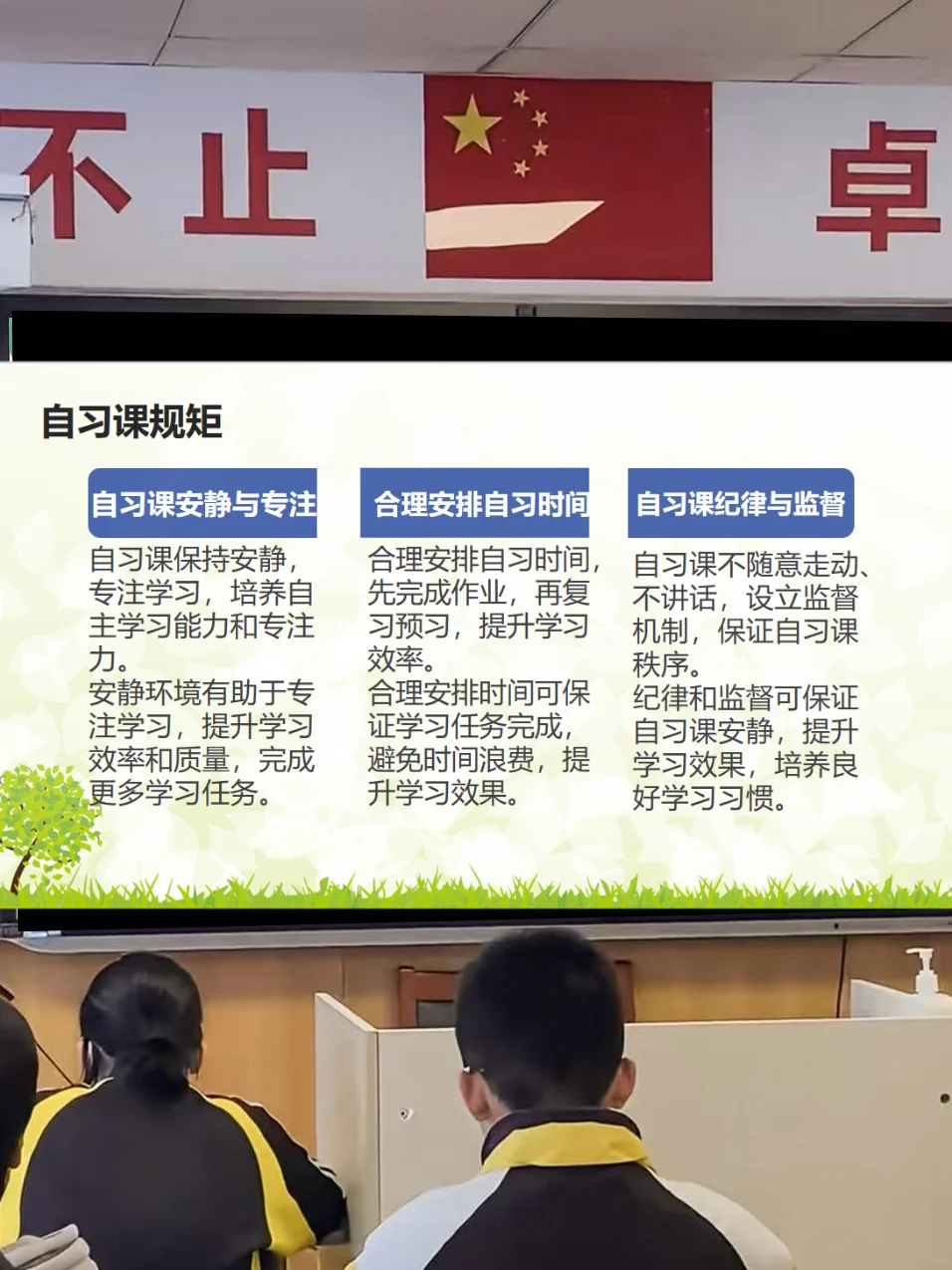 不止 卓

自习课规矩

自习课安静与专注

自习课保持安静，专注学习，培养自主学习能力和专注力。
安静环境有助于专注学习，提升学习效率和质量，完成更多学习任务。

合理安排自习时间

合理安排自习时间，先完成作业，再复习预习，提升学习效率。
合理安排时间可保证学习任务完成，避免时间浪费，提升学习效果。

自习课纪律与监督

自习课不随意走动、不讲话，设立监督机制，保证自习课秩序。
纪律和监督可保证自习课安静，提升学习效果，培养良好学习习惯。